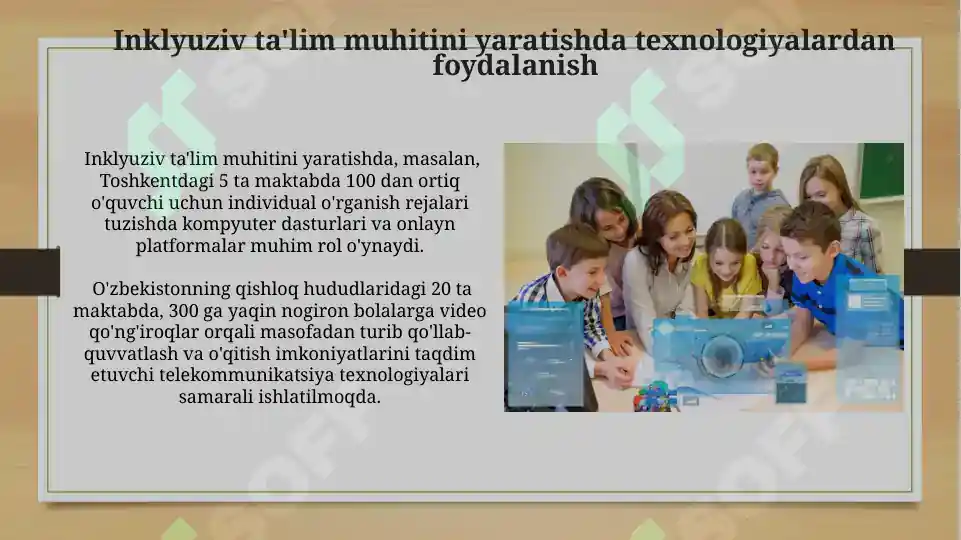 Inklyuziv ta'lim muhitini yaratishda texnologiyalardan foydalanish

Inklyuziv ta'lim muhitini yaratishda, masalan, Toshkentdagi 5 ta maktabda 100 dan ortiq o'quvchi uchun individual o'rganish rejalari tuzishda kompyuter dasturlari va onlayn platformalar muhim rol o'ynaydi.

O'zbekistonning qishloq hududlaridagi 20 ta maktabda, 300 ga yaqin nogiron bolalarga video qo'ng'iroqlar orqali masofadan turib qo'llab-quvvatlash va o'qitish imkoniyatlarini taqdim etuvchi telekommunikatsiya texnologiyalari samarali ishlatilmoqda.